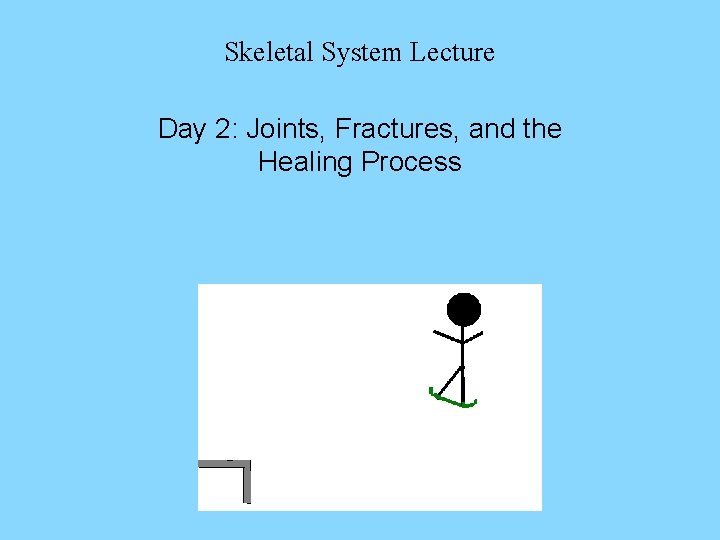 Skeletal System Lecture

Day 2: Joints, Fractures, and the Healing Process